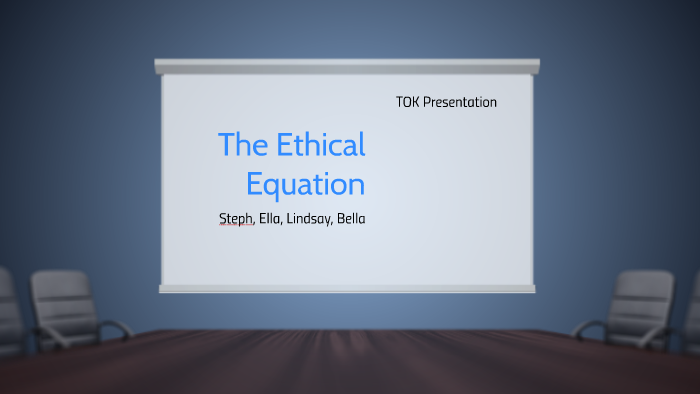 TOK Presentation

The Ethical Equation

Steph, Ella, Lindsay, Bella